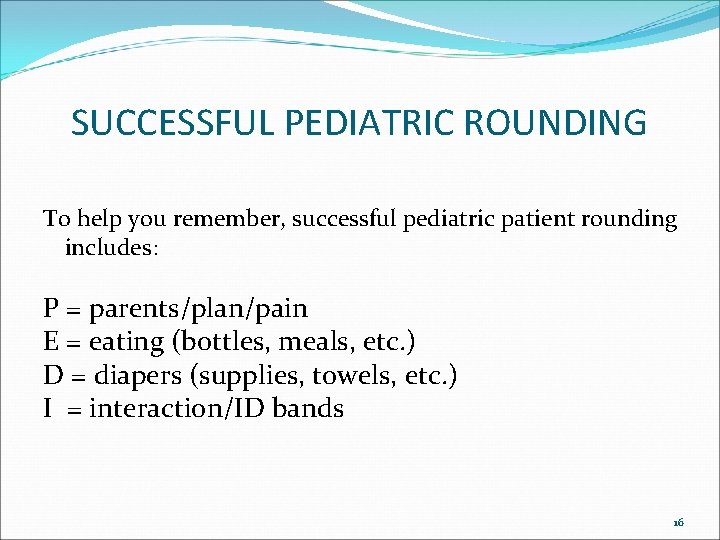 SUCCESSFUL PEDIATRIC ROUNDING

To help you remember, successful pediatric patient rounding includes:

P = parents/plan/pain
E = eating (bottles, meals, etc.)
D = diapers (supplies, towels, etc.)
I = interaction/ID bands

16